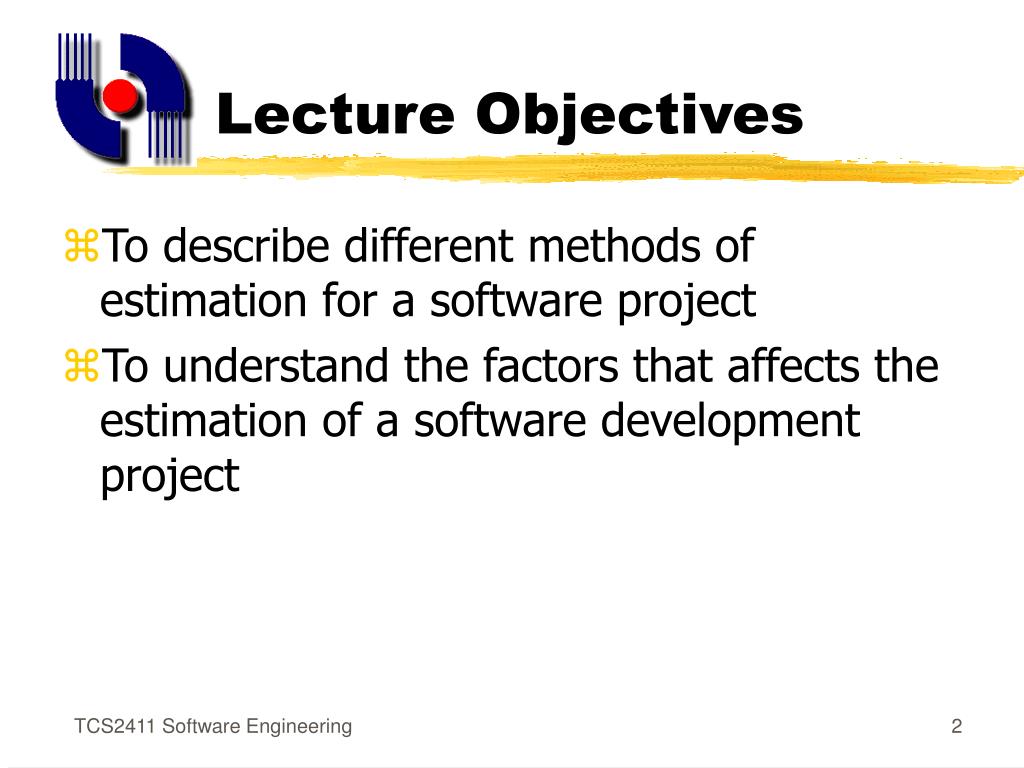 Lecture Objectives

⌘To describe different methods of estimation for a software project

⌘To understand the factors that affects the estimation of a software development project

TCS2411 Software Engineering

2